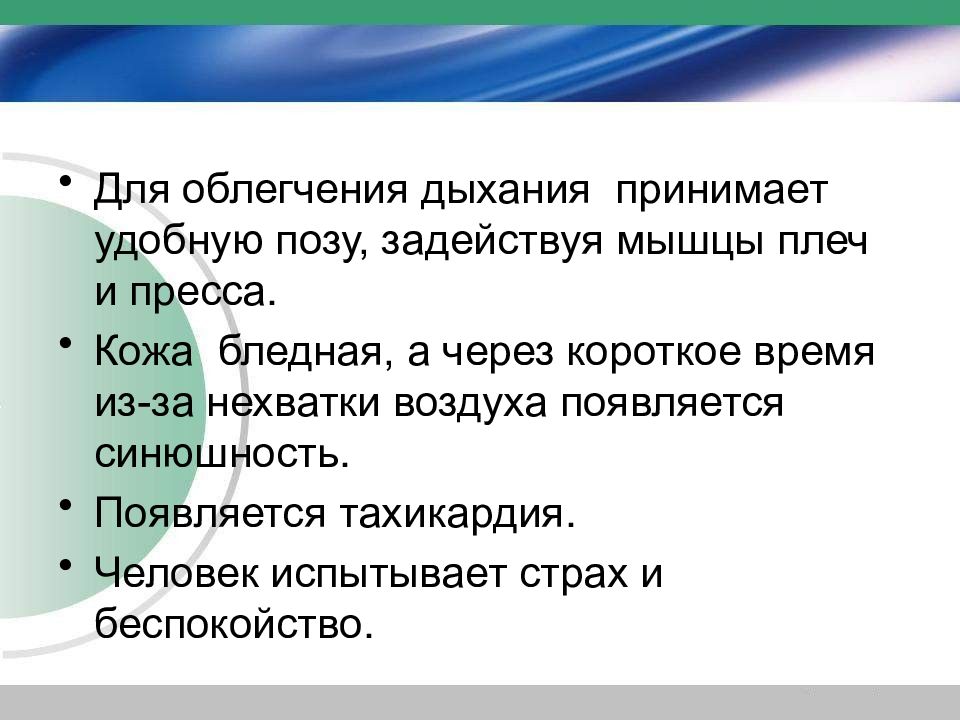 • Для облегчения дыхания  принимает удобную позу, задействуя мышцы плеч и пресса.

• Кожа  бледная, а через короткое время из-за нехватки воздуха появляется синюшность.

• Появляется тахикардия.

• Человек испытывает страх и беспокойство.